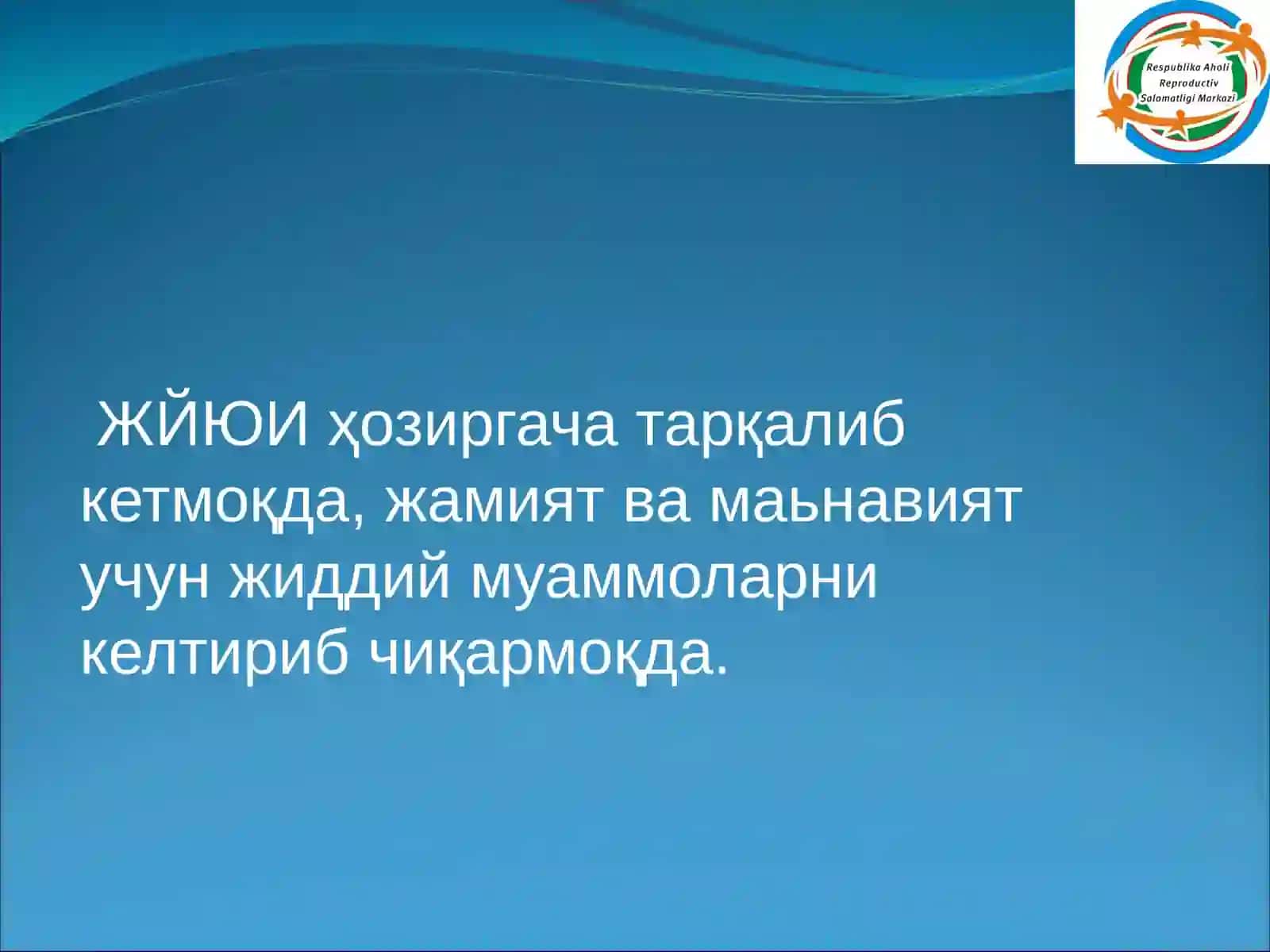 Respublika Aholi Reproductiv Salomatligi Markazi

ЖЙЮИ ҳозиргача тарқалиб кетмоқда, жамият ва маьнавият учун жиддий муаммоларни келтириб чиқармоқда.